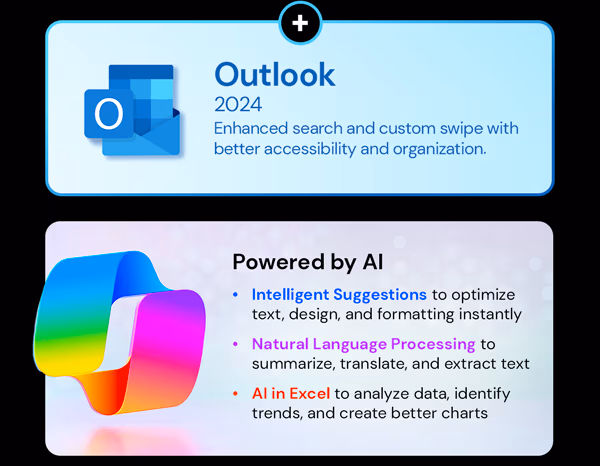 +

O

Outlook
2024
Enhanced search and custom swipe with better accessibility and organization.

Powered by AI

• Intelligent Suggestions to optimize text, design, and formatting instantly
• Natural Language Processing to summarize, translate, and extract text
• AI in Excel to analyze data, identify trends, and create better charts